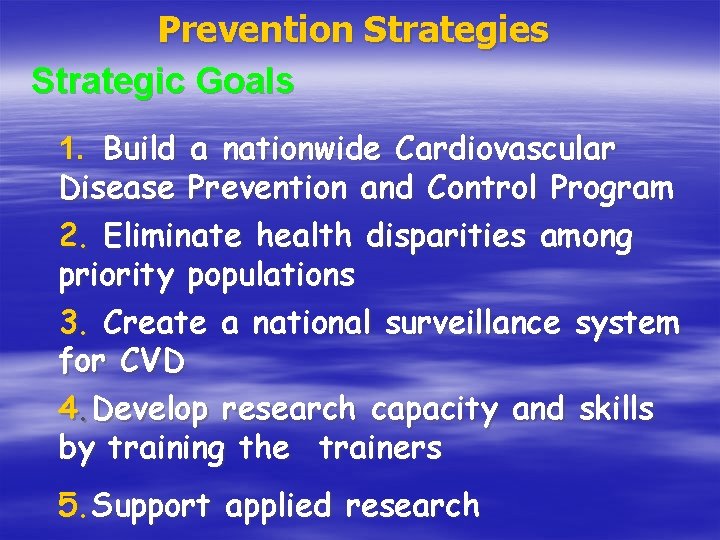 Prevention Strategies

Strategic Goals

1. Build a nationwide Cardiovascular Disease Prevention and Control Program

2. Eliminate health disparities among priority populations

3. Create a national surveillance system for CVD

4. Develop research capacity and skills by training the trainers

5. Support applied research